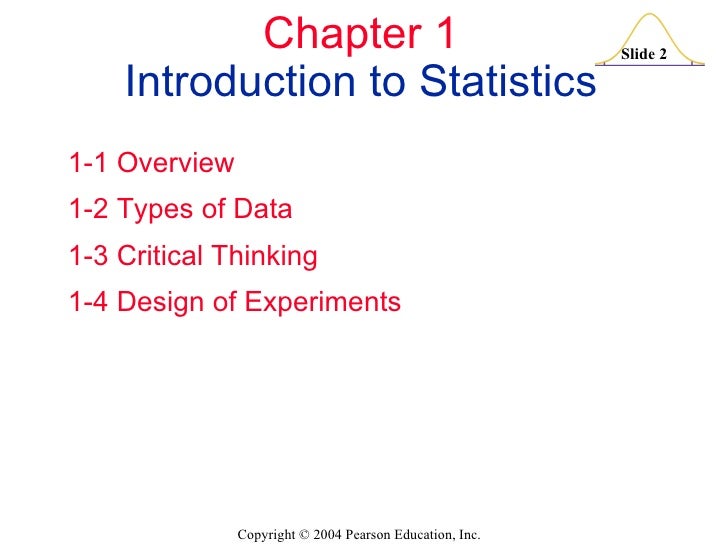 Chapter 1
Introduction to Statistics

Slide 2

1-1 Overview

1-2 Types of Data

1-3 Critical Thinking

1-4 Design of Experiments

Copyright © 2004 Pearson Education, Inc.